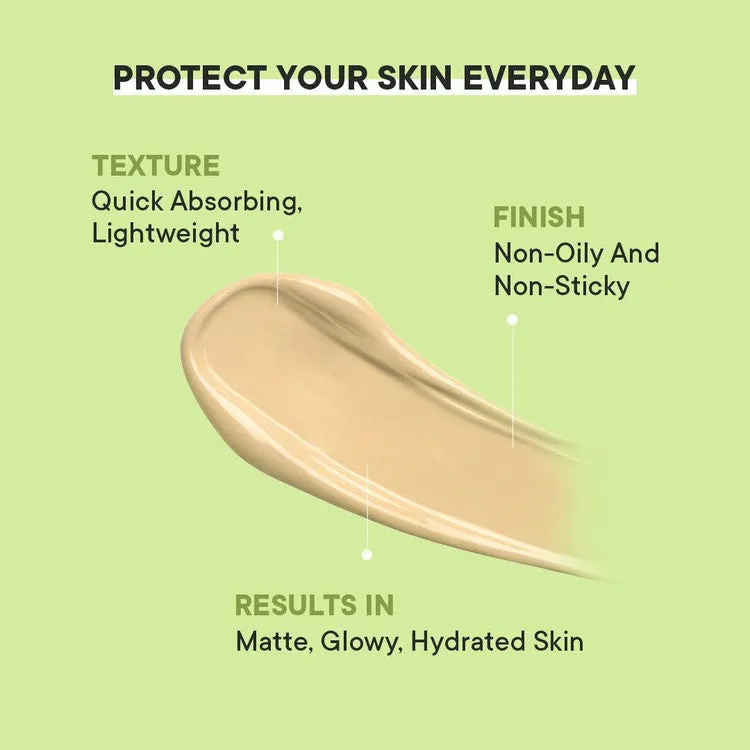 PROTECT YOUR SKIN EVERYDAY

TEXTURE
Quick Absorbing, Lightweight

FINISH
Non-Oily And Non-Sticky

RESULTS IN
Matte, Glowy, Hydrated Skin